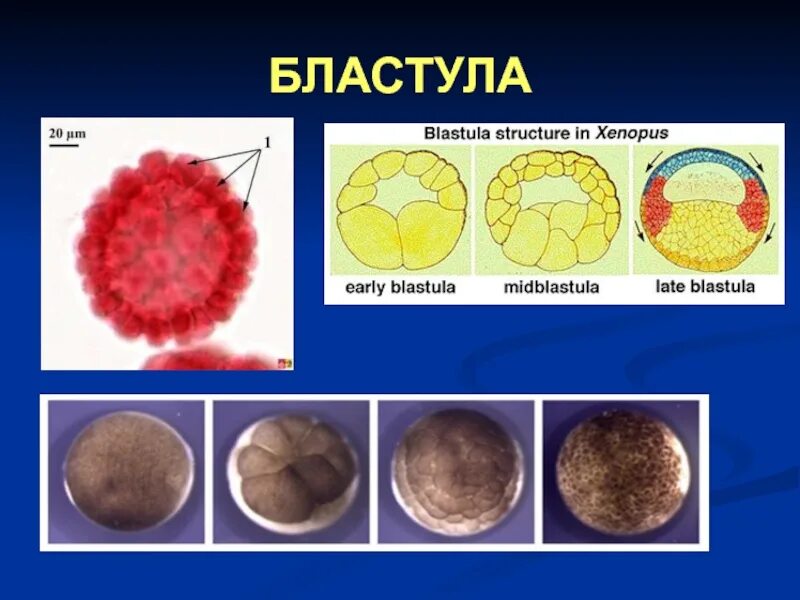 БЛАСТУЛА

20 μm

1

Blastula structure in Xenopus

early blastula

midblastula

late blastula